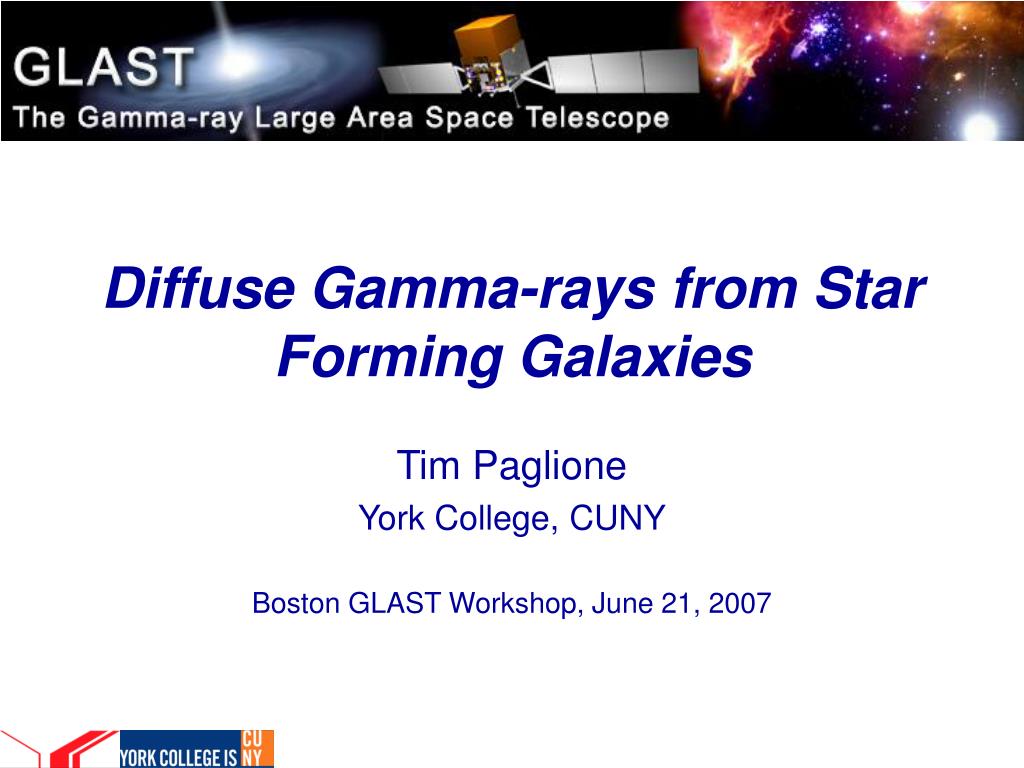 GLAST
The Gamma-ray Large Area Space Telescope

Diffuse Gamma-rays from Star Forming Galaxies

Tim Paglione
York College, CUNY

Boston GLAST Workshop, June 21, 2007

YORK COLLEGE IS CU NY